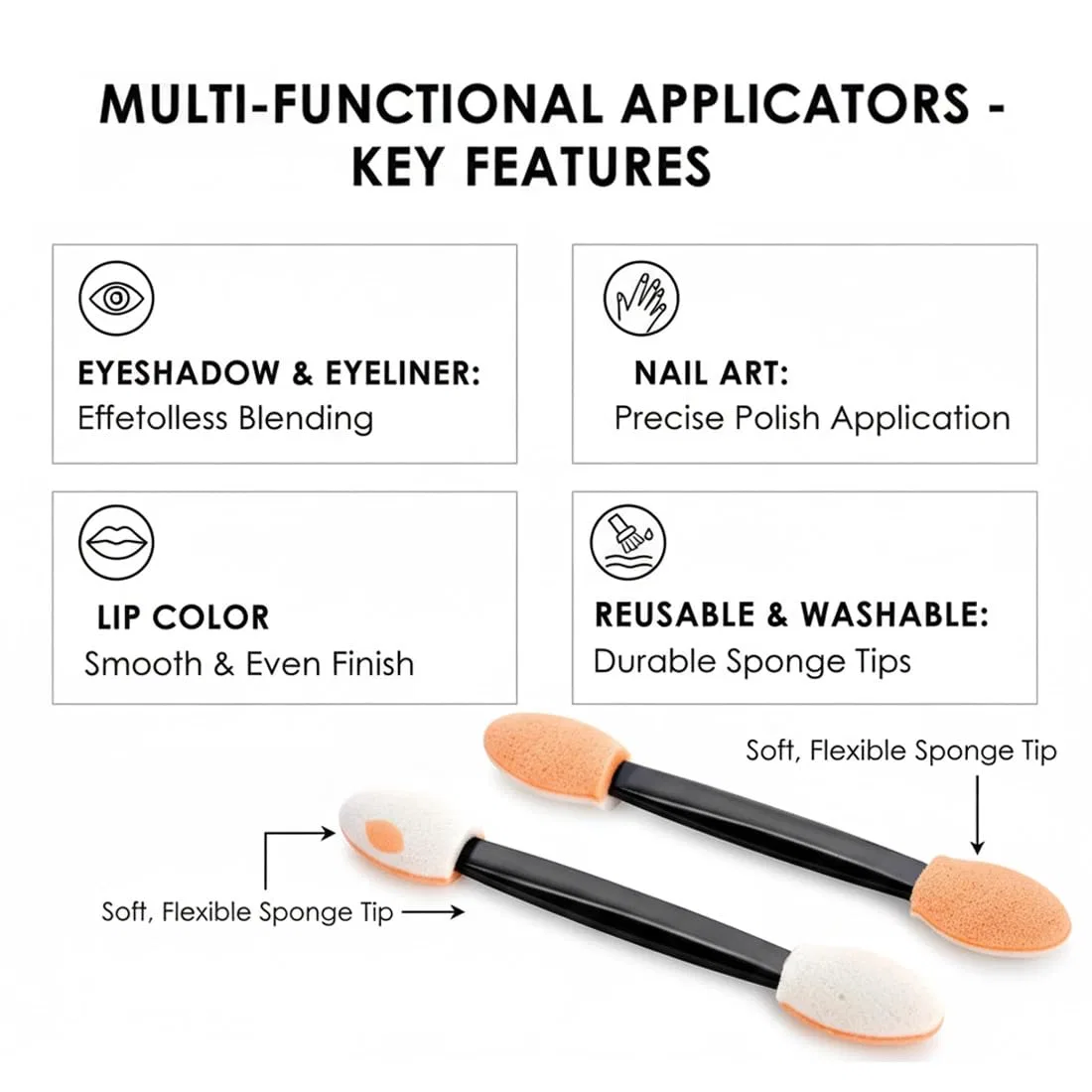 MULTI-FUNCTIONAL APPLICATORS - KEY FEATURES

EYESHADOW & EYELINER:
Effetolless Blending

NAIL ART:
Precise Polish Application

LIP COLOR
Smooth & Even Finish

REUSABLE & WASHABLE:
Durable Sponge Tips

Soft, Flexible Sponge Tip

Soft, Flexible Sponge Tip